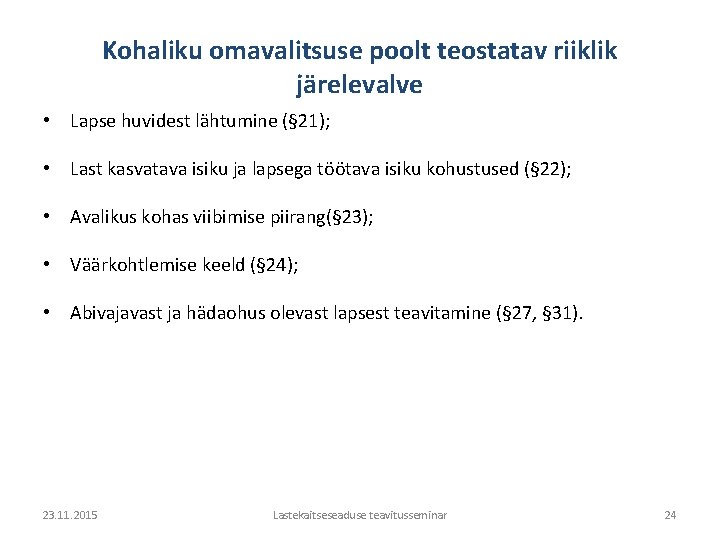 Kohaliku omavalitsuse poolt teostatav riiklik järelevalve

• Lapse huvidest lähtumine (§21);

• Last kasvatava isiku ja lapsega töötava isiku kohustused (§22);

• Avalikus kohas viibimise piirang(§23);

• Väärkohtlemise keeld (§24);

• Abivajavast ja hädaohus olevast lapsest teavitamine (§27, §31).

23.11.2015

Lastekaitseseaduse teavitusseminar

24